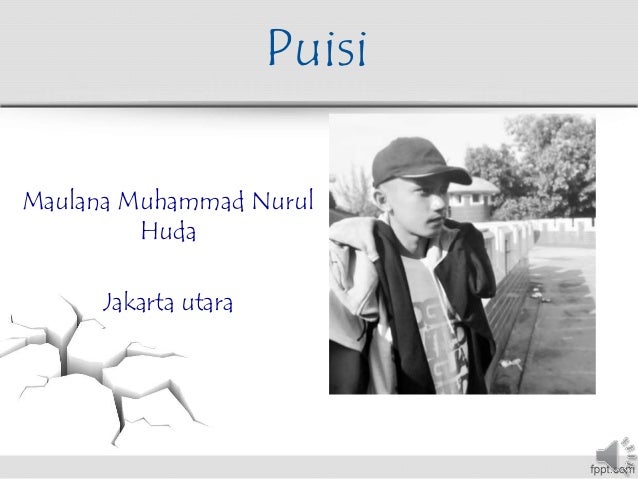 Puisi

Maulana Muhammad Nurul Huda

Jakarta utara

fppt.com